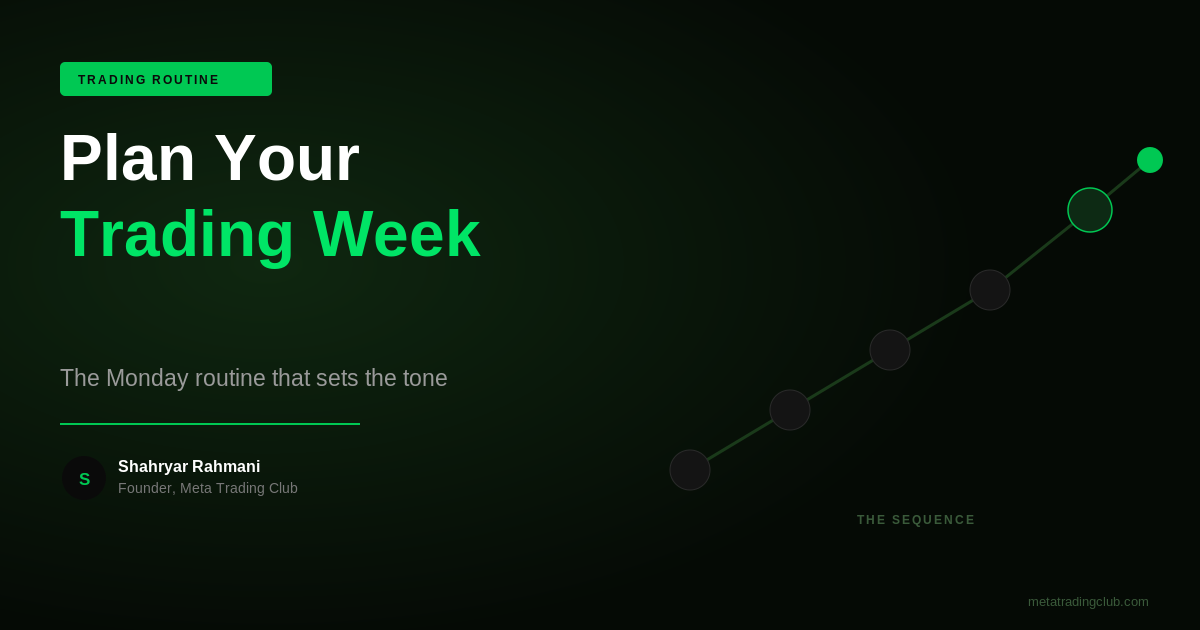 TRADING ROUTINE

Plan Your
Trading Week

The Monday routine that sets the tone

S
Shahryar Rahmani
Founder, Meta Trading Club

THE SEQUENCE

metatradingclub.com